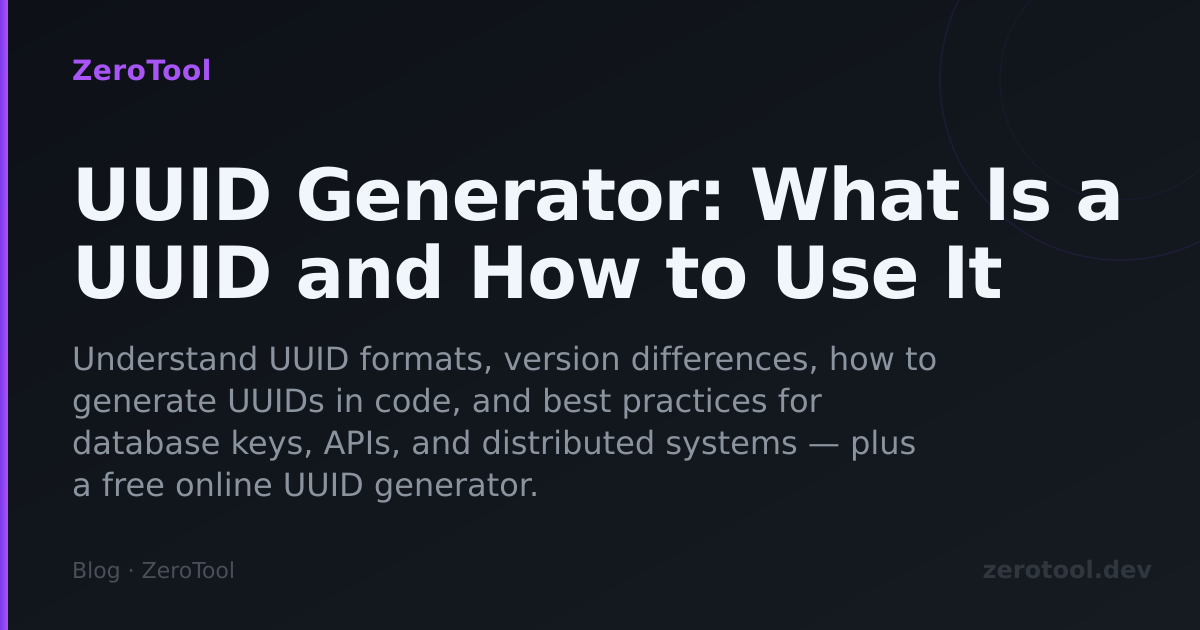 ZeroTool

UUID Generator: What Is a UUID and How to Use It

Understand UUID formats, version differences, how to generate UUIDs in code, and best practices for database keys, APIs, and distributed systems — plus a free online UUID generator.

Blog · ZeroTool

zerotool.dev